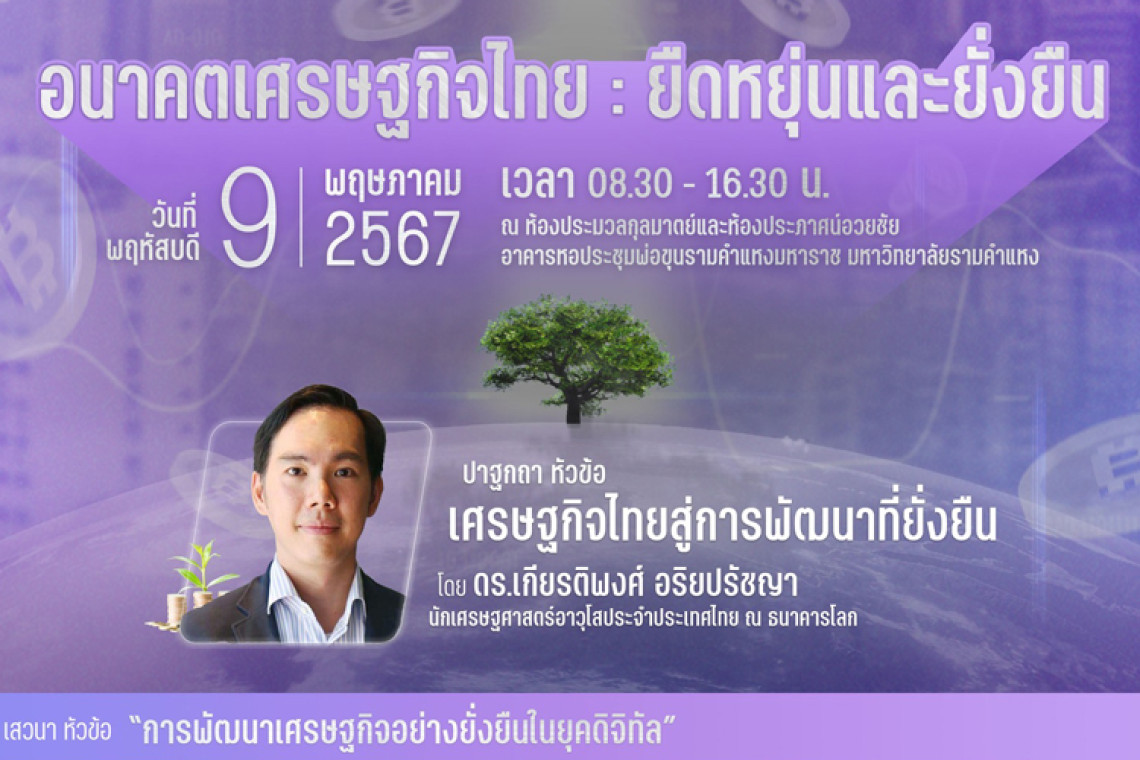 อนาคตเศรษฐกิจไทย : ยืดหยุ่นและยั่งยืน

วันที่ พฤหัสบดี 9 พฤษภาคม 2567 เวลา 08.30 - 16.30 น.

ณ ห้องประมวลกุลมาตย์และห้องประภาศน์อวยชัย อาคารหอประชุมพ่อขุนรามคำแหงมหาราช มหาวิทยาลัยรามคำแหง

ปาฐกถา หัวข้อ
เศรษฐกิจไทยสู่การพัฒนาที่ยั่งยืน
โดย ดร.เกียรติพงศ์ อริยปรัชญา
นักเศรษฐศาสตร์อาวุโสประจำประเทศไทย ณ ธนาคารโลก

เสวนา หัวข้อ "การพัฒนาเศรษฐกิจอย่างยั่งยืนในยุคดิจิทัล"